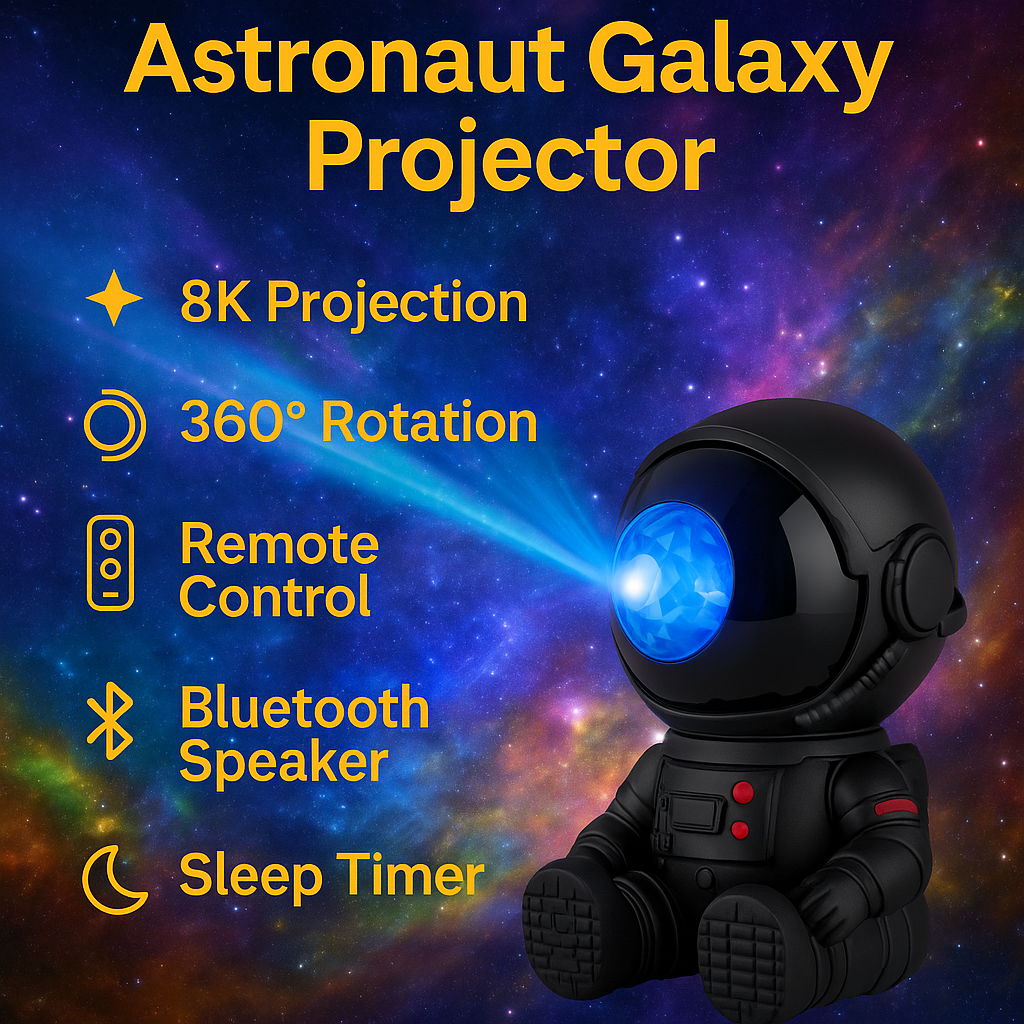 Astronaut Galaxy Projector

8K Projection

360° Rotation

Remote Control

Bluetooth Speaker

Sleep Timer